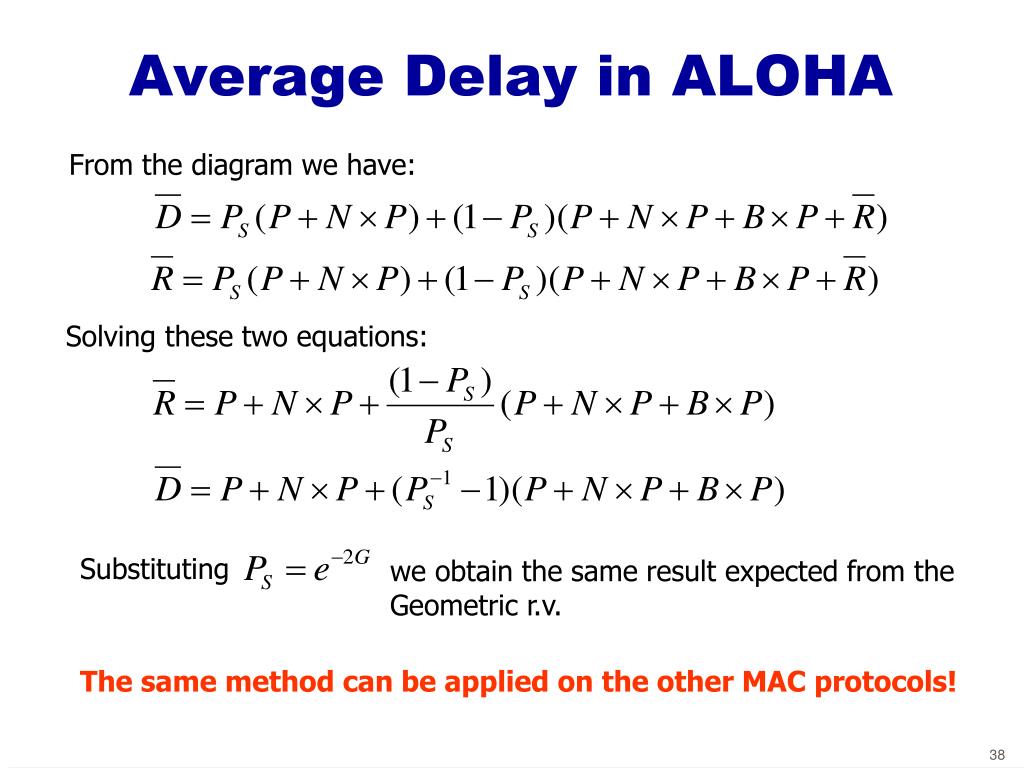 Average Delay in ALOHA

From the diagram we have:

$\overline{D} = P_S(P + N \times P) + (1 - P_S)(P + N \times P + B \times P + \overline{R})$

$\overline{R} = P_S(P + N \times P) + (1 - P_S)(P + N \times P + B \times P + \overline{R})$

Solving these two equations:

$\overline{R} = P + N \times P + \frac{(1 - P_S)}{P_S}(P + N \times P + B \times P)$

$\overline{D} = P + N \times P + (P_S^{-1} - 1)(P + N \times P + B \times P)$

Substituting $P_S = e^{-2G}$ we obtain the same result expected from the Geometric r.v.

The same method can be applied on the other MAC protocols!

38